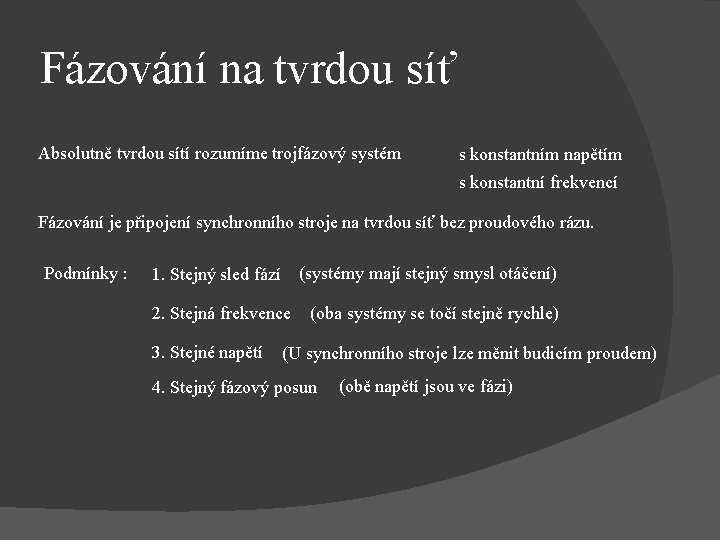 Fázování na tvrdou síť

Absolutně tvrdou sítí rozumíme trojfázový systém

s konstantním napětím
s konstantní frekvencí

Fázování je připojení synchronního stroje na tvrdou síť bez proudového rázu.

Podmínky :

1. Stejný sled fází (systémy mají stejný smysl otáčení)

2. Stejná frekvence (oba systémy se točí stejně rychle)

3. Stejné napětí (U synchronního stroje lze měnit budicím proudem)

4. Stejný fázový posun (obě napětí jsou ve fázi)